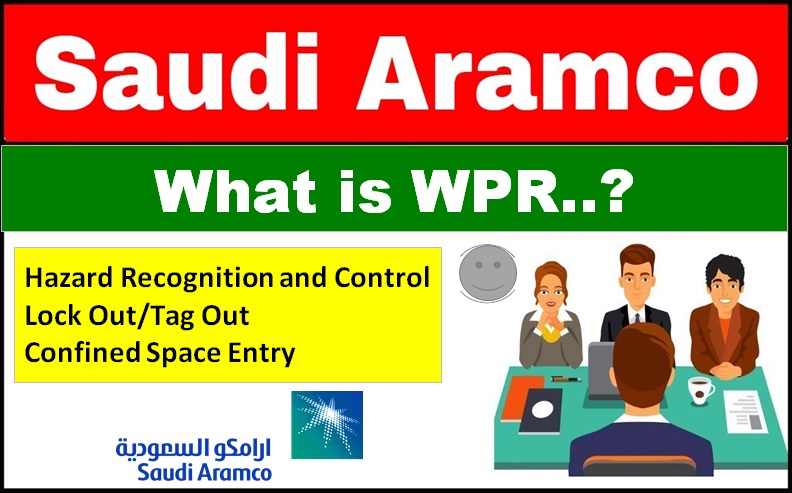 Saudi Aramco

What is WPR..?

Hazard Recognition and Control
Lock Out/Tag Out
Confined Space Entry

ارامكو السعودية
Saudi Aramco